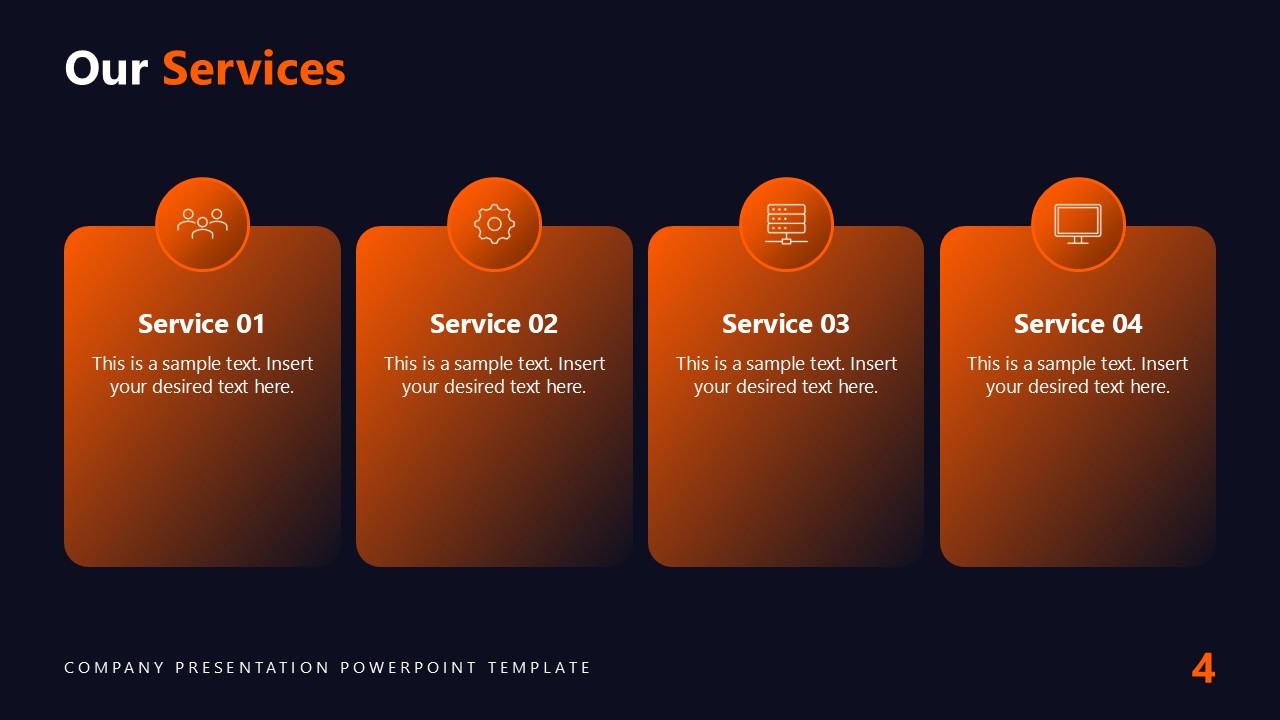 Our Services

Service 01

This is a sample text. Insert your desired text here.

Service 02

This is a sample text. Insert your desired text here.

Service 03

This is a sample text. Insert your desired text here.

Service 04

This is a sample text. Insert your desired text here.

COMPANY PRESENTATION POWERPOINT TEMPLATE

4